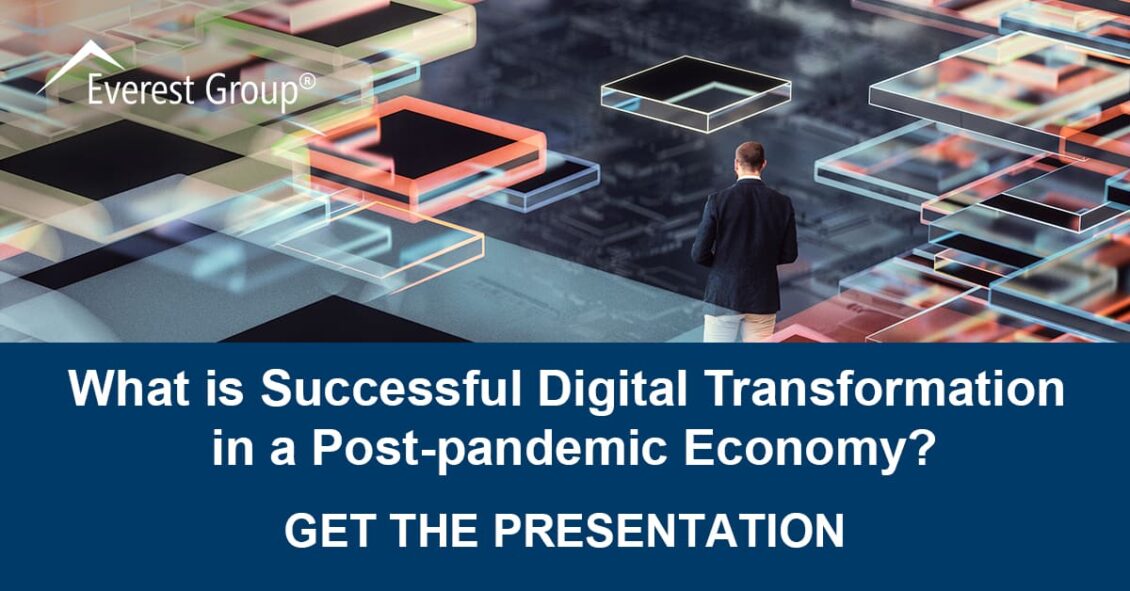 Everest Group®

What is Successful Digital Transformation in a Post-pandemic Economy?

GET THE PRESENTATION